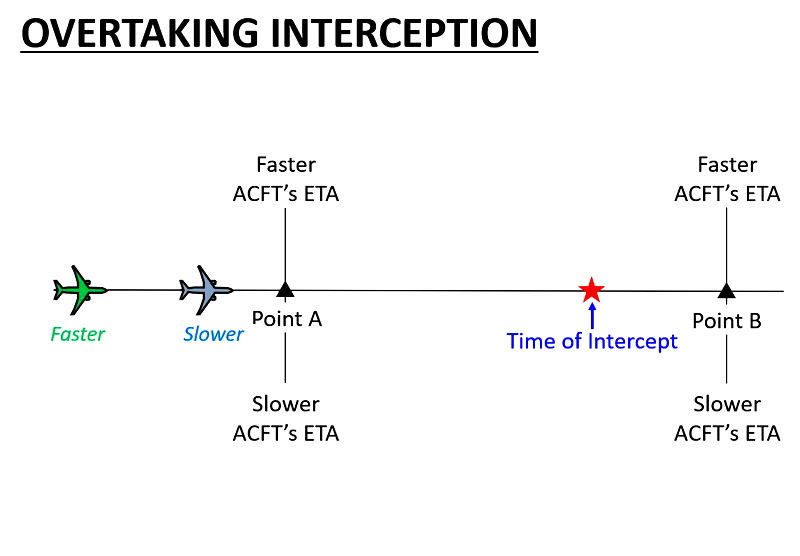 OVERTAKING INTERCEPTION

Faster ACFT's ETA

Faster ACFT's ETA

Faster

Slower

Point A

Time of Intercept

Point B

Slower ACFT's ETA

Slower ACFT's ETA